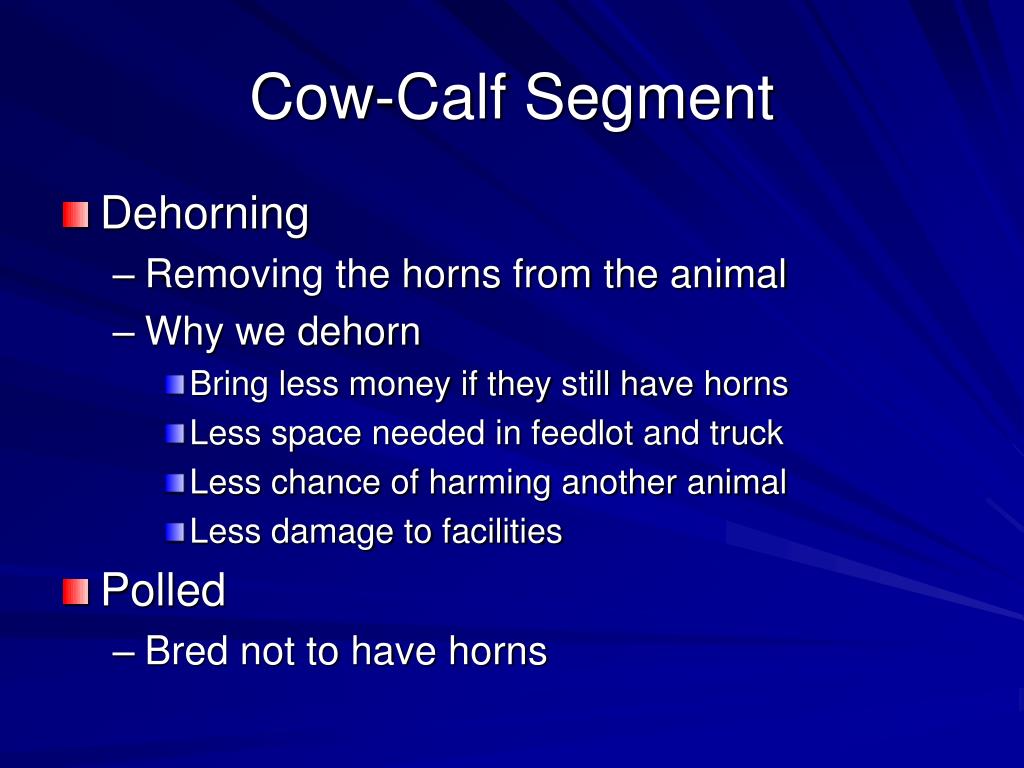 Cow-Calf Segment

Dehorning
– Removing the horns from the animal
– Why we dehorn
Bring less money if they still have horns
Less space needed in feedlot and truck
Less chance of harming another animal
Less damage to facilities

Polled
– Bred not to have horns